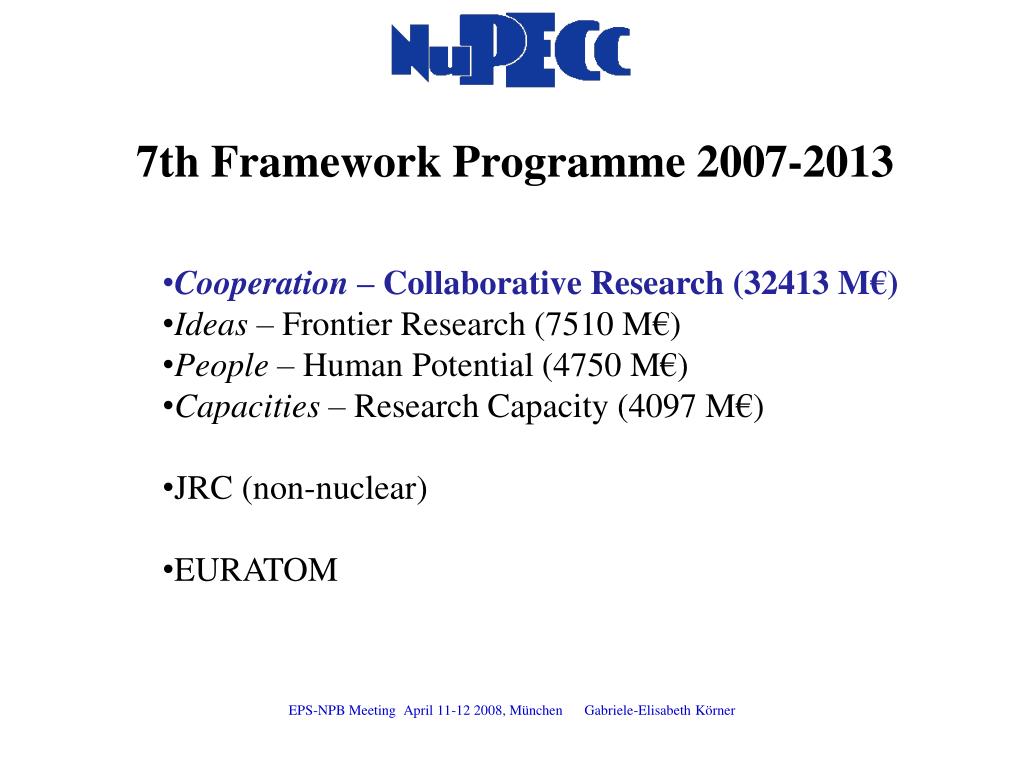 NuPECC

7th Framework Programme 2007-2013

•Cooperation – Collaborative Research (32413 M€)
•Ideas – Frontier Research (7510 M€)
•People – Human Potential (4750 M€)
•Capacities – Research Capacity (4097 M€)

•JRC (non-nuclear)

•EURATOM

EPS-NPB Meeting April 11-12 2008, München Gabriele-Elisabeth Körner